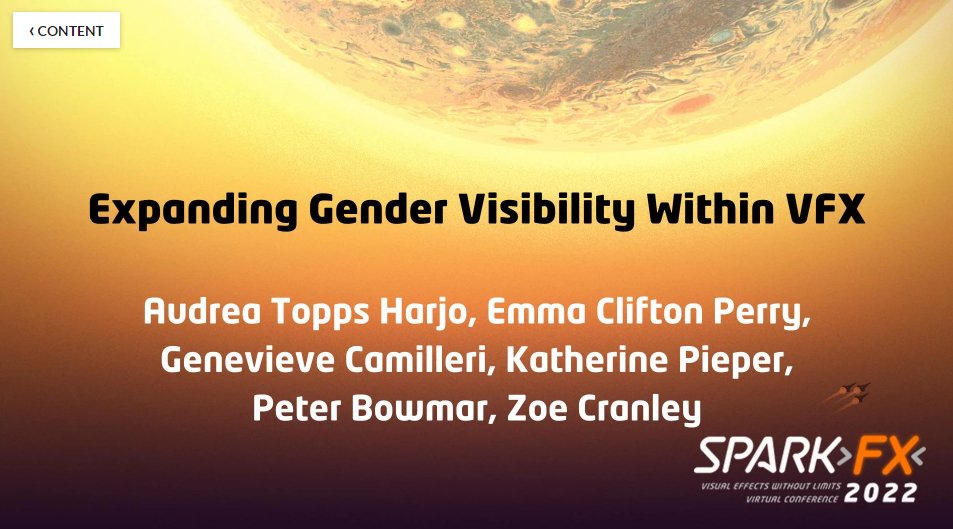 ‹ CONTENT

Expanding Gender Visibility Within VFX

Audrea Topps Harjo, Emma Clifton Perry, Genevieve Camilleri, Katherine Pieper, Peter Bowmar, Zoe Cranley

SPARK FX
VISUAL EFFECTS WITHOUT LIMITS
VIRTUAL CONFERENCE 2022